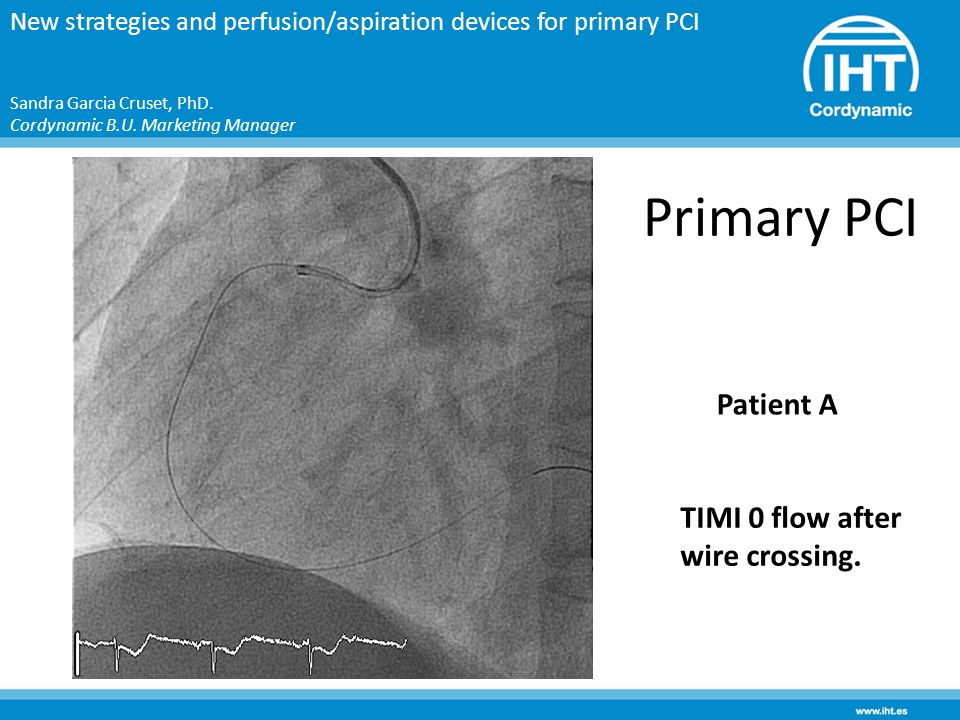 New strategies and perfusion/aspiration devices for primary PCI

Sandra Garcia Cruset, PhD.
Cordynamic B.U. Marketing Manager

IHT
Cordynamic

Primary PCI

Patient A

TIMI 0 flow after wire crossing.

www.iht.es